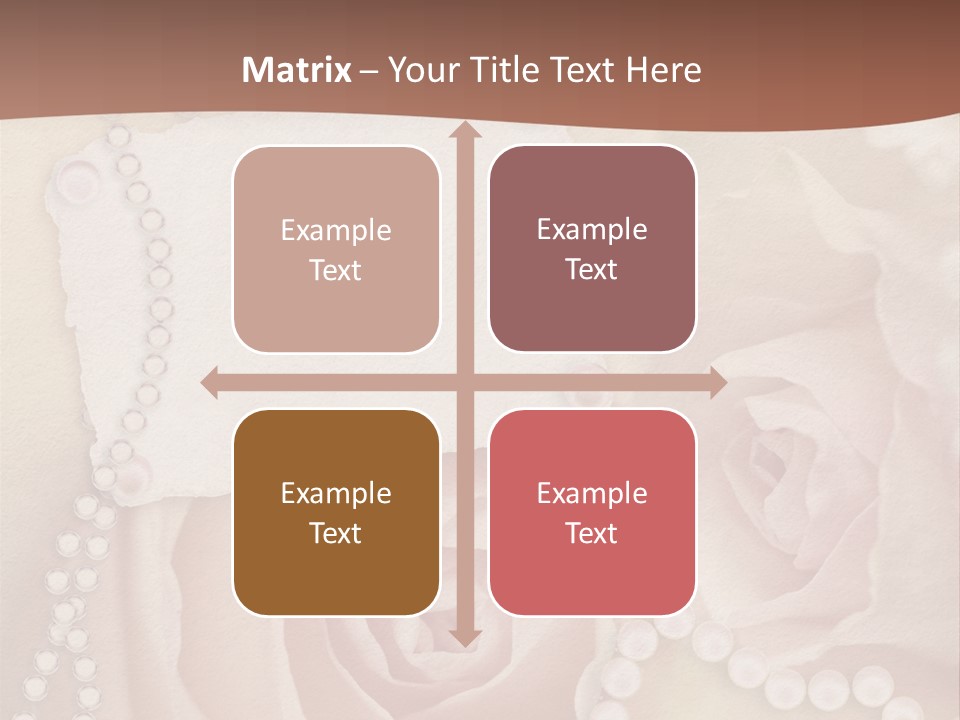 Matrix – Your Title Text Here

Example Text

Example Text

Example Text

Example Text